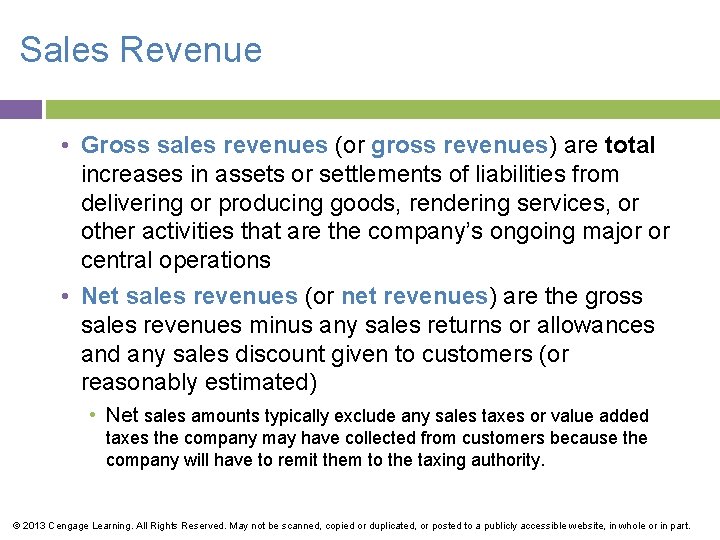 Sales Revenue

• Gross sales revenues (or gross revenues) are total increases in assets or settlements of liabilities from delivering or producing goods, rendering services, or other activities that are the company's ongoing major or central operations

• Net sales revenues (or net revenues) are the gross sales revenues minus any sales returns or allowances and any sales discount given to customers (or reasonably estimated)

• Net sales amounts typically exclude any sales taxes or value added taxes the company may have collected from customers because the company will have to remit them to the taxing authority.

© 2013 Cengage Learning. All Rights Reserved. May not be scanned, copied or duplicated, or posted to a publicly accessible website, in whole or in part.